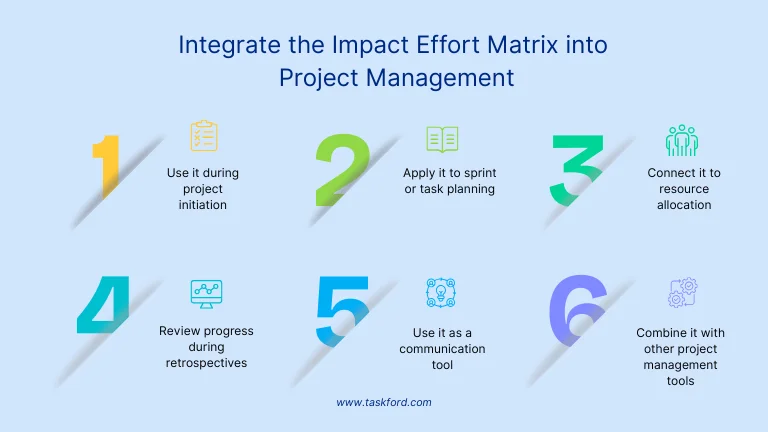 Integrate the Impact Effort Matrix into Project Management

1
Use it during project initiation

2
Apply it to sprint or task planning

3
Connect it to resource allocation

4
Review progress during retrospectives

5
Use it as a communication tool

6
Combine it with other project management tools

www.taskford.com